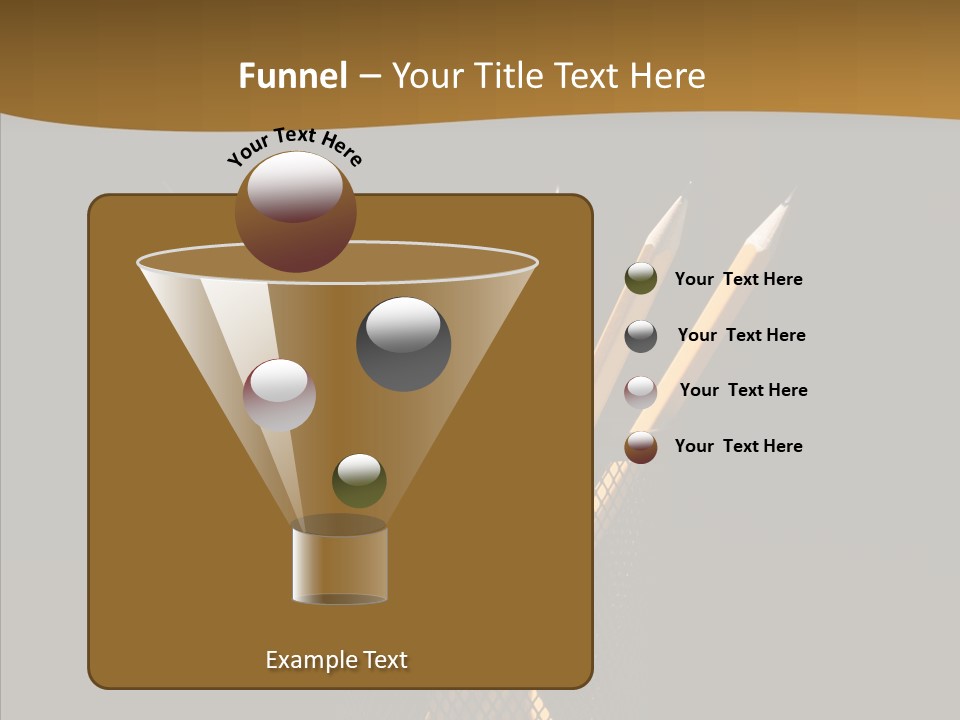 Funnel – Your Title Text Here

Your Text Here

Your Text Here

Your Text Here

Your Text Here

Your Text Here

Example Text